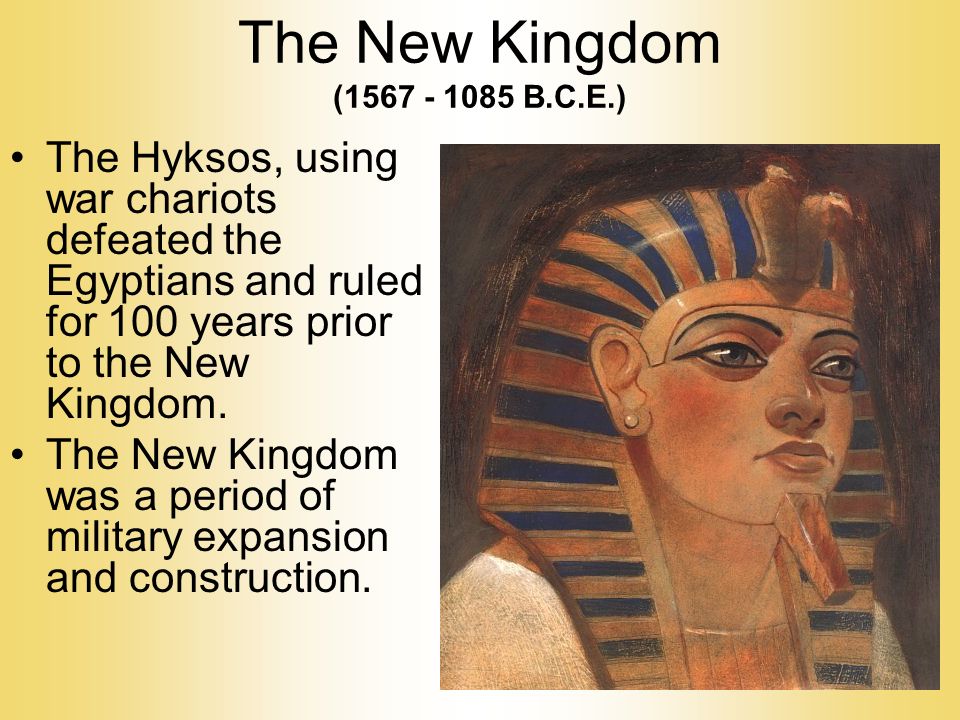 The New Kingdom
(1567 - 1085 B.C.E.)

• The Hyksos, using war chariots defeated the Egyptians and ruled for 100 years prior to the New Kingdom.
• The New Kingdom was a period of military expansion and construction.